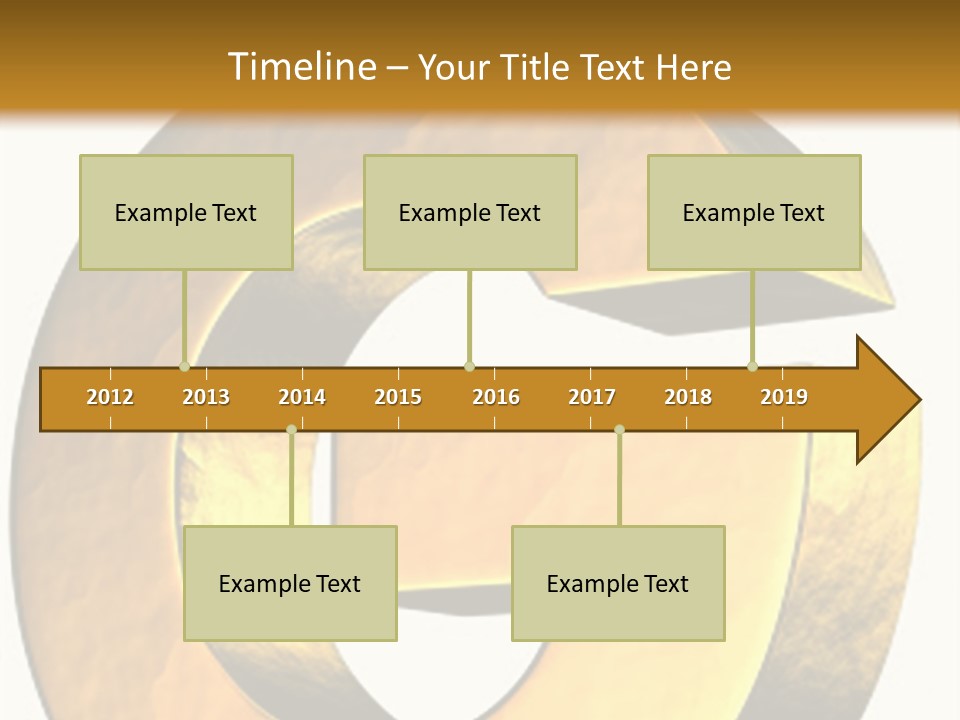 Timeline – Your Title Text Here

Example Text

Example Text

Example Text

2012 2013 2014 2015 2016 2017 2018 2019

Example Text

Example Text